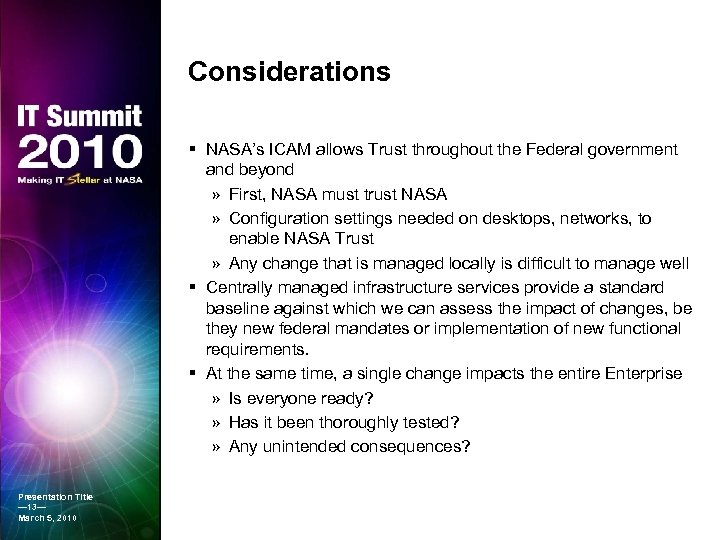 IT Summit 2010
Making IT Stellar at NASA

Presentation Title
—13—
March 5, 2010

Considerations

▪ NASA's ICAM allows Trust throughout the Federal government and beyond
» First, NASA must trust NASA
» Configuration settings needed on desktops, networks, to enable NASA Trust
» Any change that is managed locally is difficult to manage well
▪ Centrally managed infrastructure services provide a standard baseline against which we can assess the impact of changes, be they new federal mandates or implementation of new functional requirements.
▪ At the same time, a single change impacts the entire Enterprise
» Is everyone ready?
» Has it been thoroughly tested?
» Any unintended consequences?